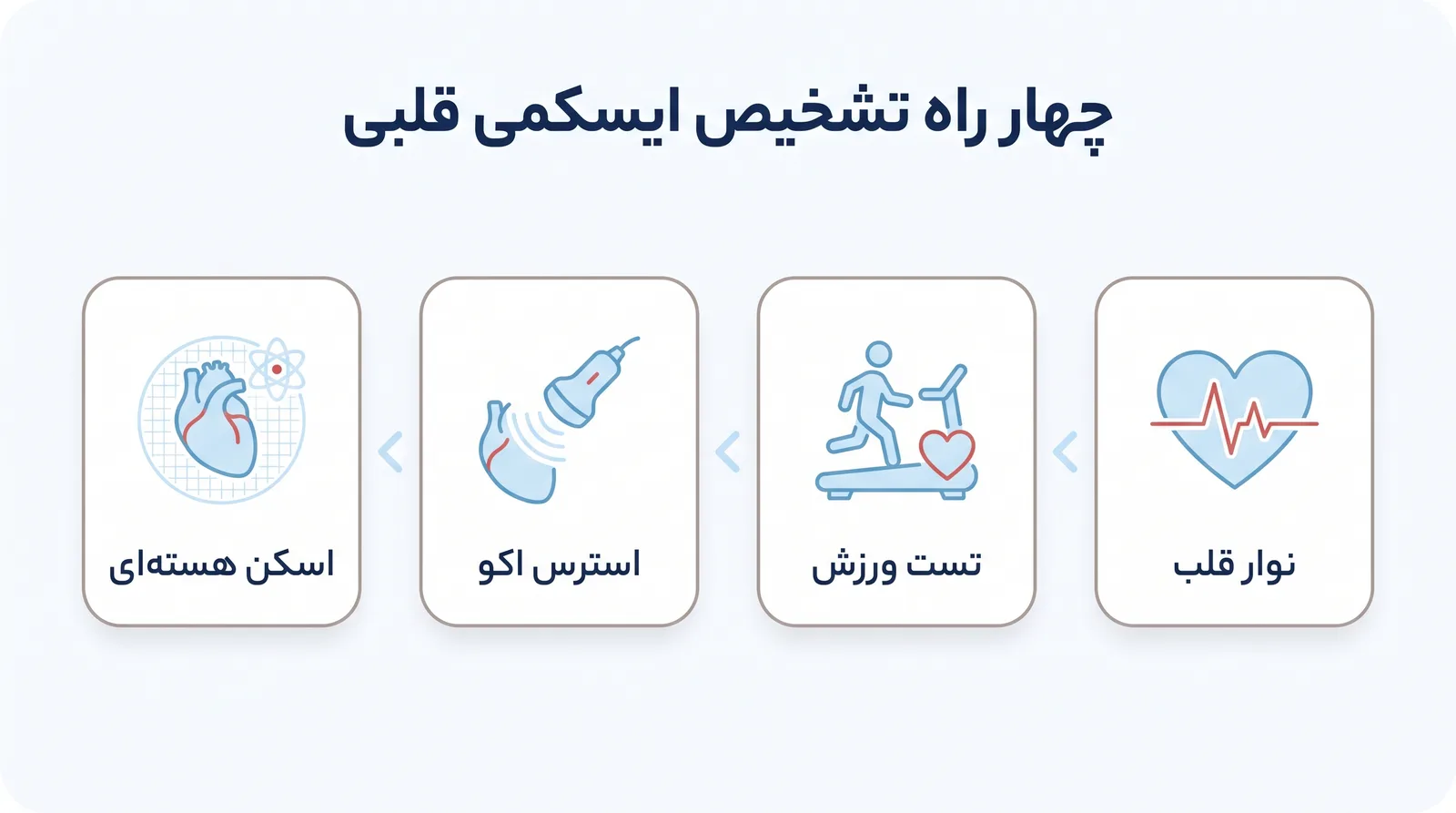 چهار راه تشخیص ایسکمی قلبی

نوار قلب

تست ورزش

استرس اکو

اسکن هسته‌ای